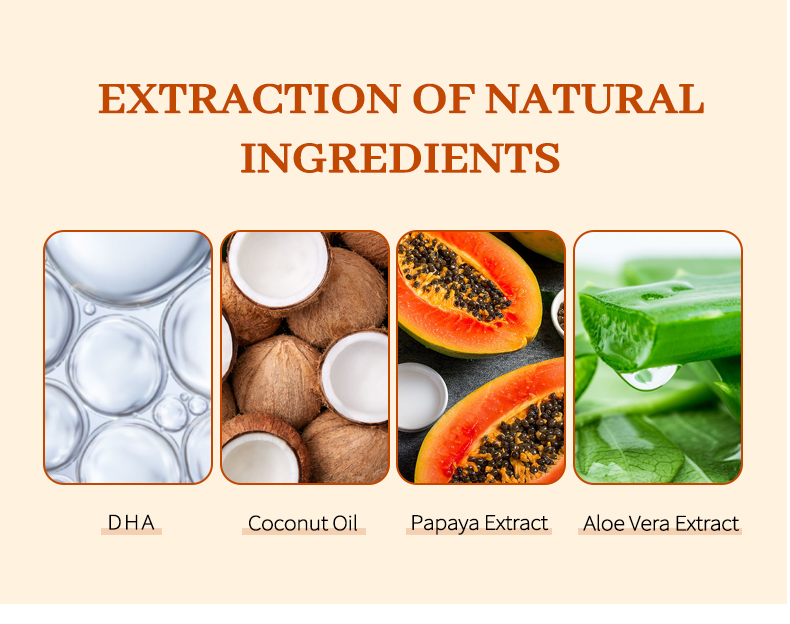 EXTRACTION OF NATURAL INGREDIENTS

DHA

Coconut Oil

Papaya Extract

Aloe Vera Extract